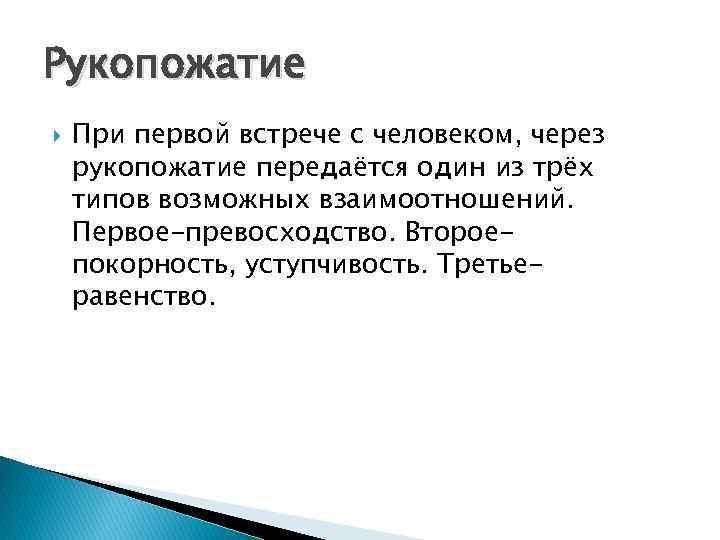 Рукопожатие

При первой встрече с человеком, через рукопожатие передаётся один из трёх типов возможных взаимоотношений. Первое-превосходство. Второе-покорность, уступчивость. Третье-равенство.